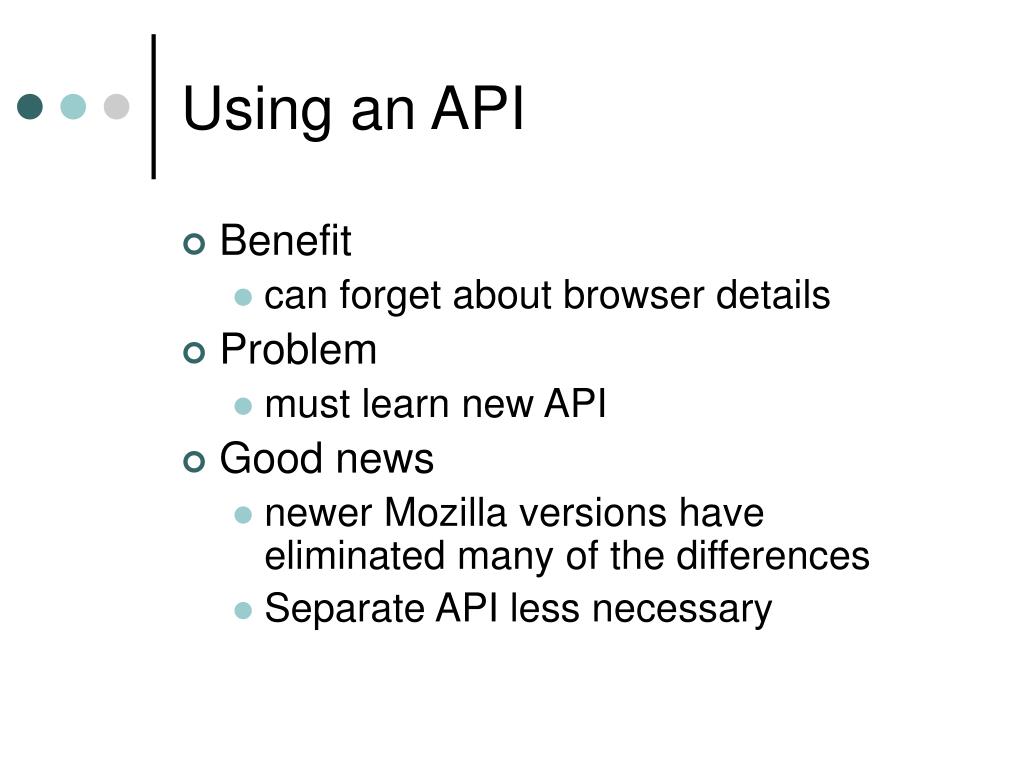 Using an API

Benefit
can forget about browser details
Problem
must learn new API
Good news
newer Mozilla versions have eliminated many of the differences
Separate API less necessary